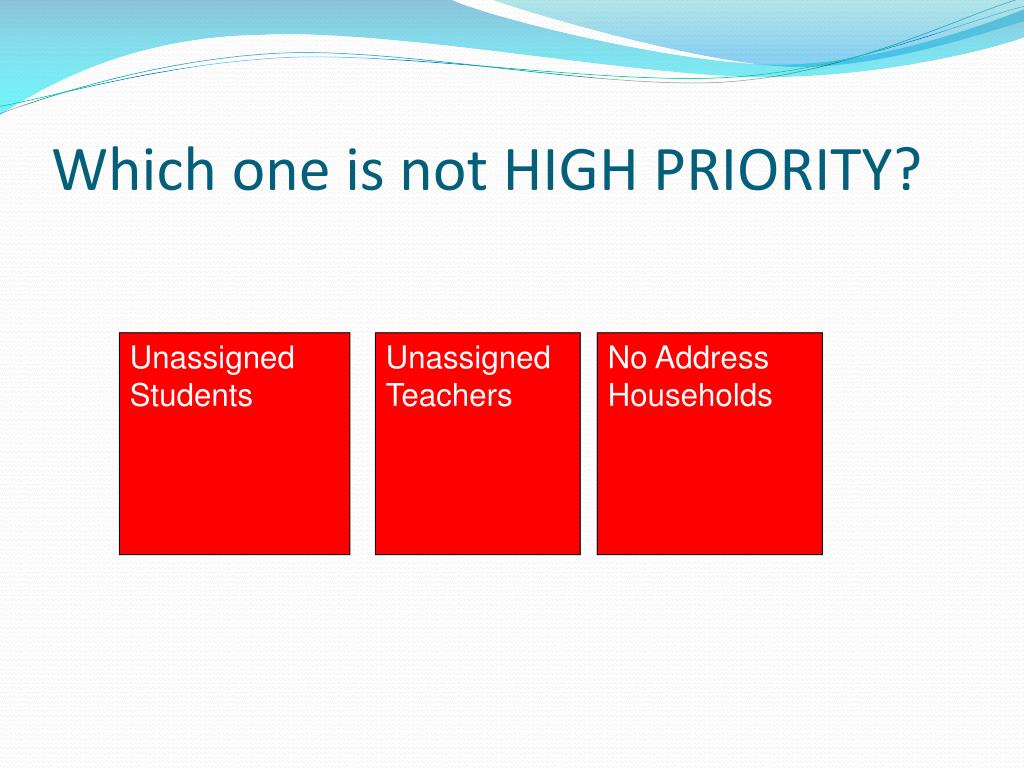 Which one is not HIGH PRIORITY?

Unassigned Students

Unassigned Teachers

No Address Households